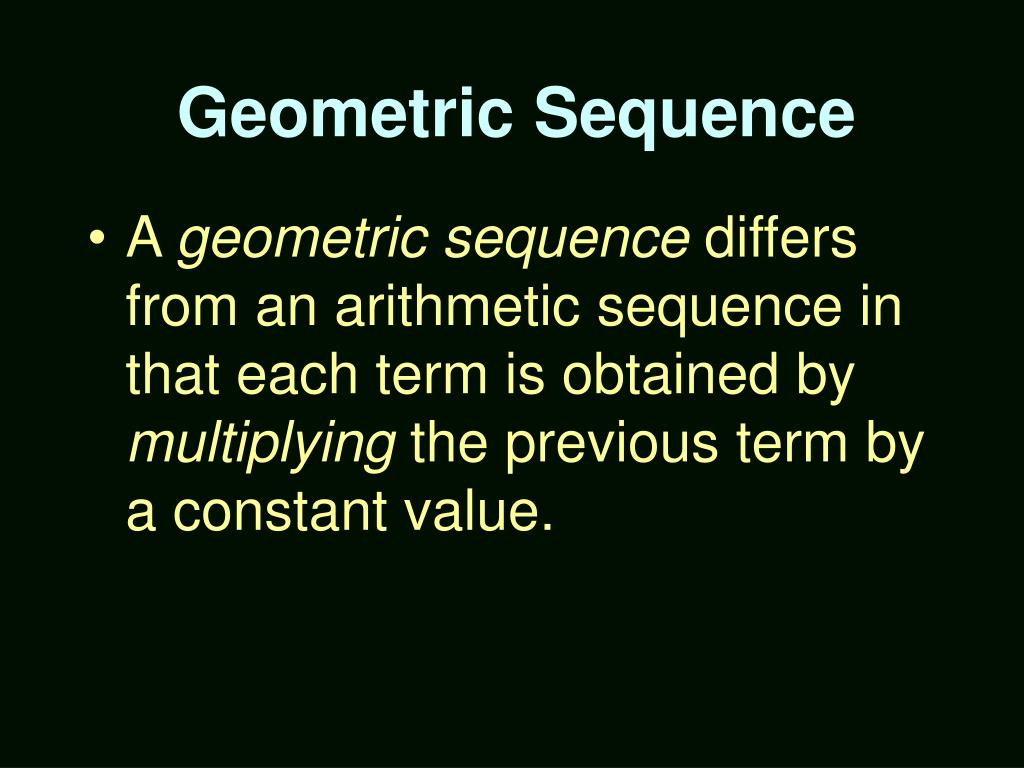 Geometric Sequence

• A geometric sequence differs from an arithmetic sequence in that each term is obtained by multiplying the previous term by a constant value.